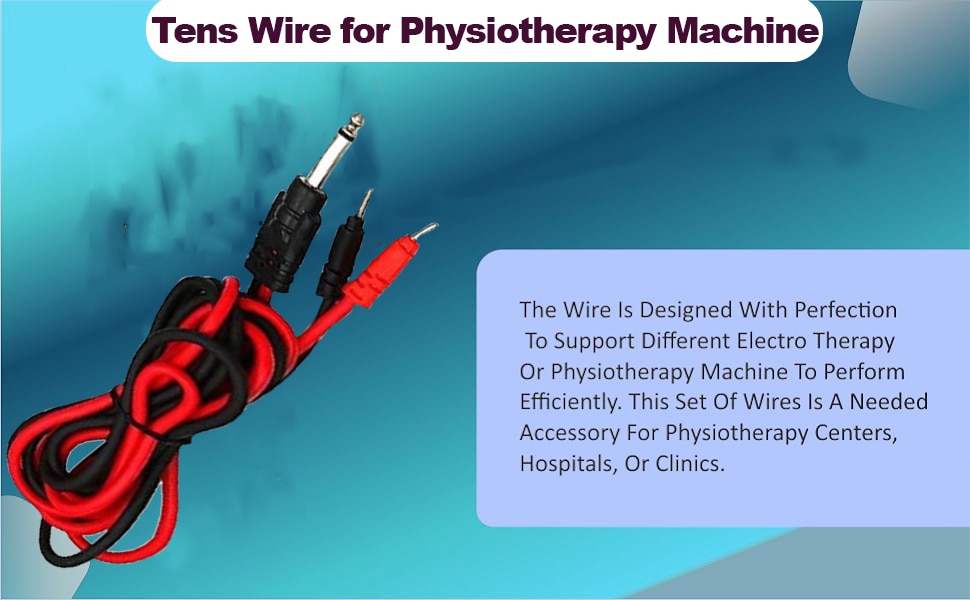 Tens Wire for Physiotherapy Machine

The Wire Is Designed With Perfection To Support Different Electro Therapy Or Physiotherapy Machine To Perform Efficiently. This Set Of Wires Is A Needed Accessory For Physiotherapy Centers, Hospitals, Or Clinics.